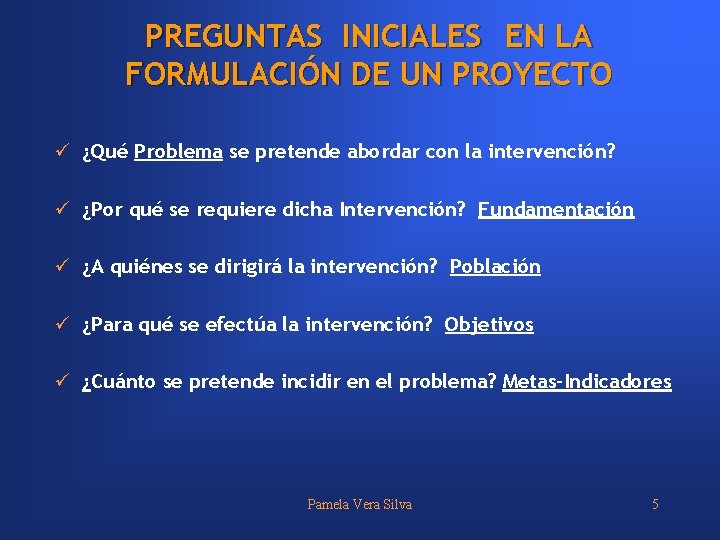 PREGUNTAS INICIALES EN LA FORMULACIÓN DE UN PROYECTO

✓ ¿Qué Problema se pretende abordar con la intervención?

✓ ¿Por qué se requiere dicha Intervención? Fundamentación

✓ ¿A quiénes se dirigirá la intervención? Población

✓ ¿Para qué se efectúa la intervención? Objetivos

✓ ¿Cuánto se pretende incidir en el problema? Metas-Indicadores

Pamela Vera Silva

5